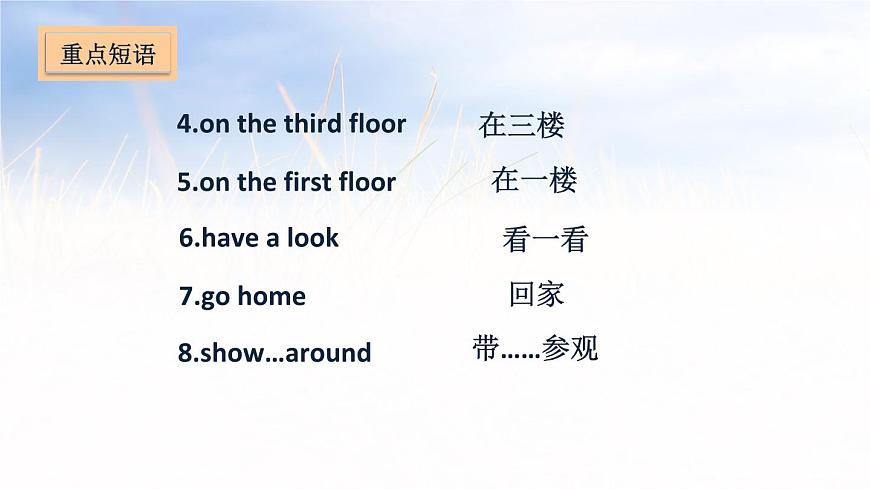 重点短语

4.on the third floor 在三楼

5.on the first floor 在一楼

6.have a look 看一看

7.go home 回家

8.show…around 带……参观